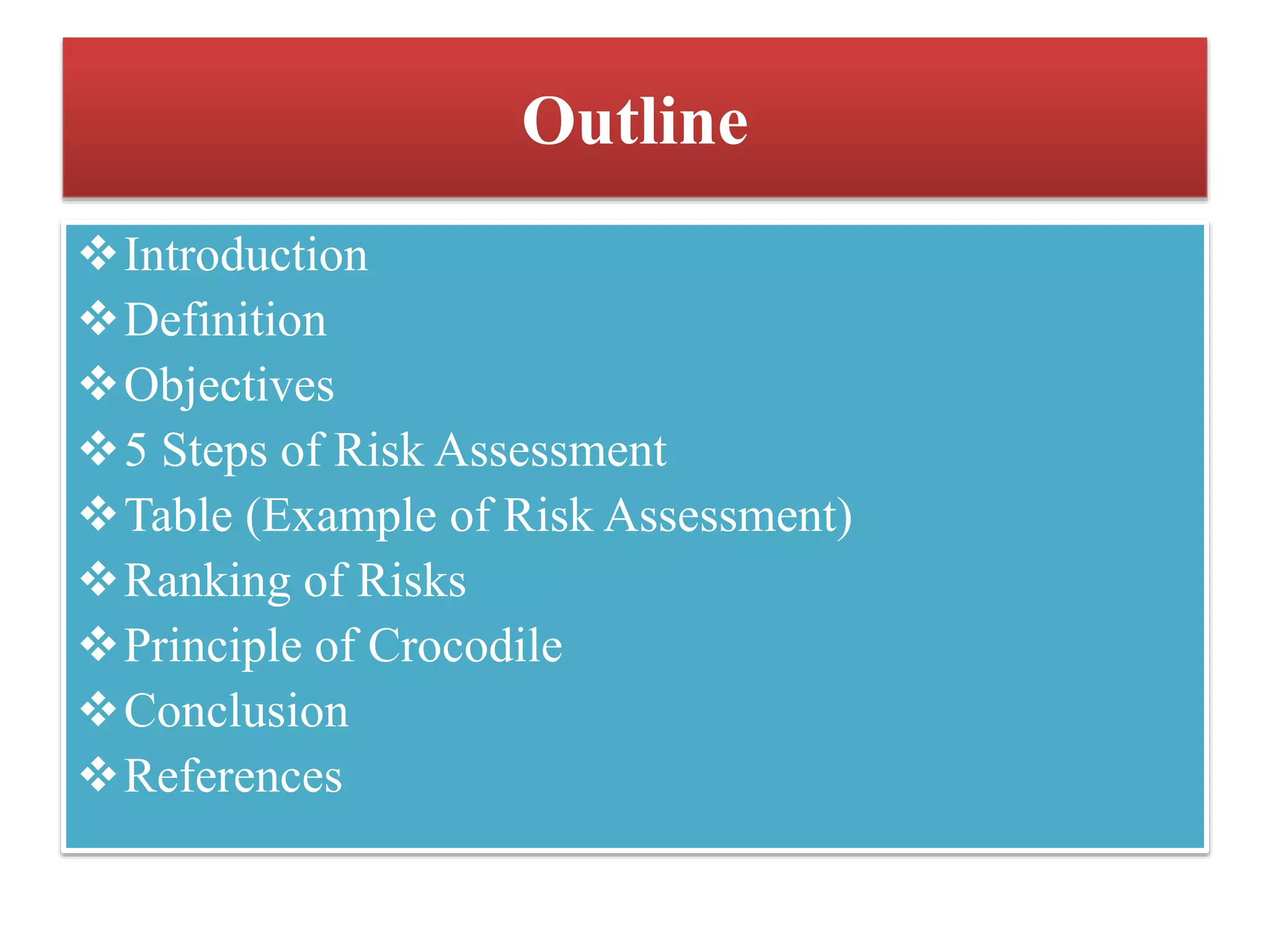 Outline

❖ Introduction
❖ Definition
❖ Objectives
❖ 5 Steps of Risk Assessment
❖ Table (Example of Risk Assessment)
❖ Ranking of Risks
❖ Principle of Crocodile
❖ Conclusion
❖ References